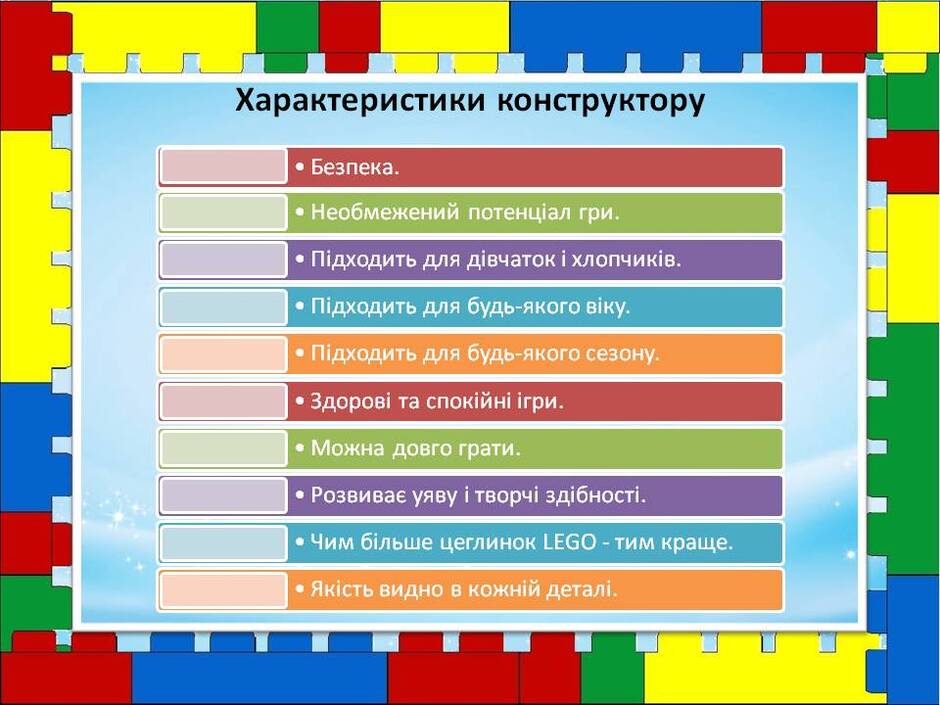 Характеристики конструктору

• Безпека.

• Необмежений потенціал гри.

• Підходить для дівчаток і хлопчиків.

• Підходить для будь-якого віку.

• Підходить для будь-якого сезону.

• Здорові та спокійні ігри.

• Можна довго грати.

• Розвиває уяву і творчі здібності.

• Чим більше цеглинок LEGO - тим краще.

• Якість видно в кожній деталі.